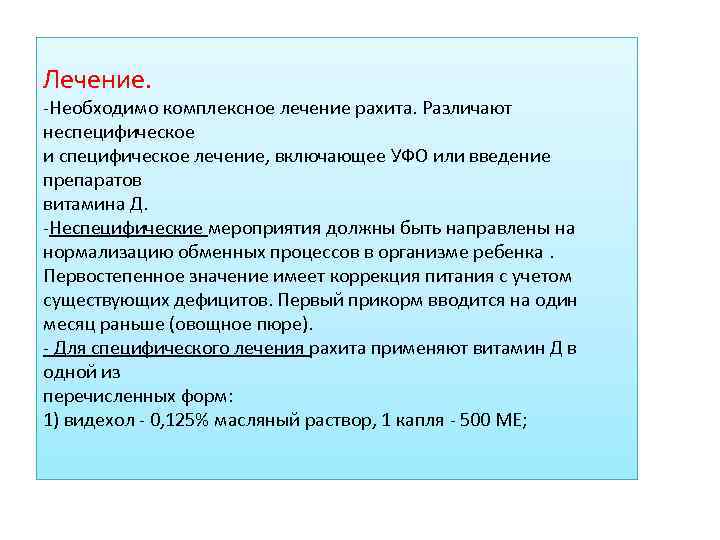 Лечение.

-Необходимо комплексное лечение рахита. Различают неспецифическое
и специфическое лечение, включающее УФО или введение препаратов
витамина Д.

-Неспецифические мероприятия должны быть направлены на нормализацию обменных процессов в организме ребенка . Первостепенное значение имеет коррекция питания с учетом существующих дефицитов. Первый прикорм вводится на один месяц раньше (овощное пюре).

- Для специфического лечения рахита применяют витамин Д в одной из
перечисленных форм:
1) видехол - 0,125% масляный раствор, 1 капля - 500 МЕ;